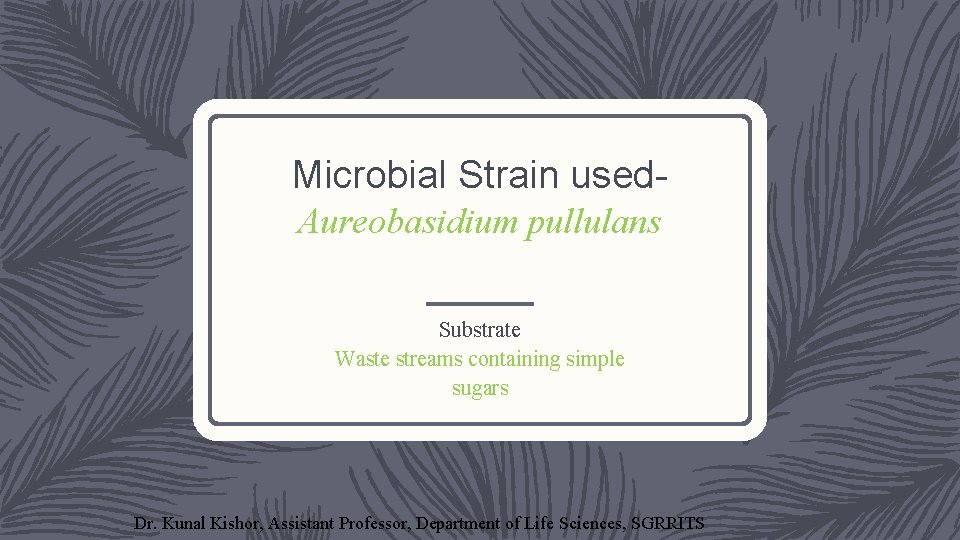 Microbial Strain used-
Aureobasidium pullulans

Substrate
Waste streams containing simple sugars

Dr. Kunal Kishor, Assistant Professor, Department of Life Sciences, SGRRITS